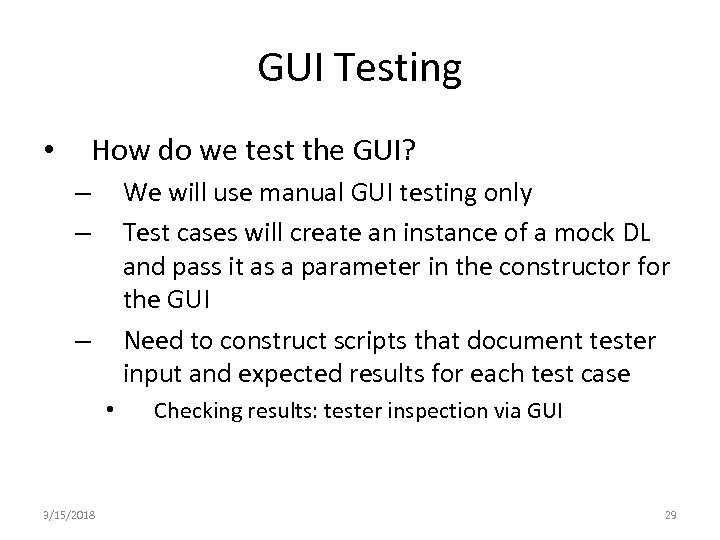 GUI Testing

• How do we test the GUI?
– We will use manual GUI testing only
– Test cases will create an instance of a mock DL and pass it as a parameter in the constructor for the GUI
– Need to construct scripts that document tester input and expected results for each test case
• Checking results: tester inspection via GUI

3/15/2018

29